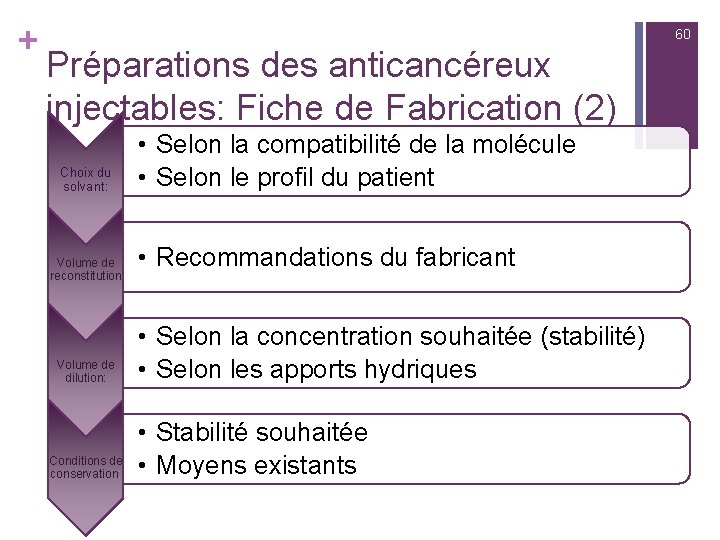 +

60

Préparations des anticancéreux injectables: Fiche de Fabrication (2)

Choix du solvant:

• Selon la compatibilité de la molécule
• Selon le profil du patient

Volume de reconstitution

• Recommandations du fabricant

Volume de dilution:

• Selon la concentration souhaitée (stabilité)
• Selon les apports hydriques

Conditions de conservation

• Stabilité souhaitée
• Moyens existants